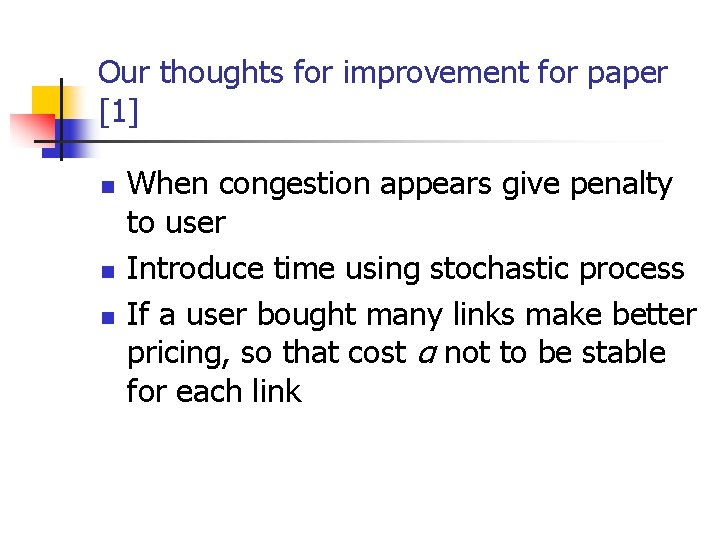 Our thoughts for improvement for paper [1]

- When congestion appears give penalty to user
- Introduce time using stochastic process
- If a user bought many links make better pricing, so that cost $a$ not to be stable for each link